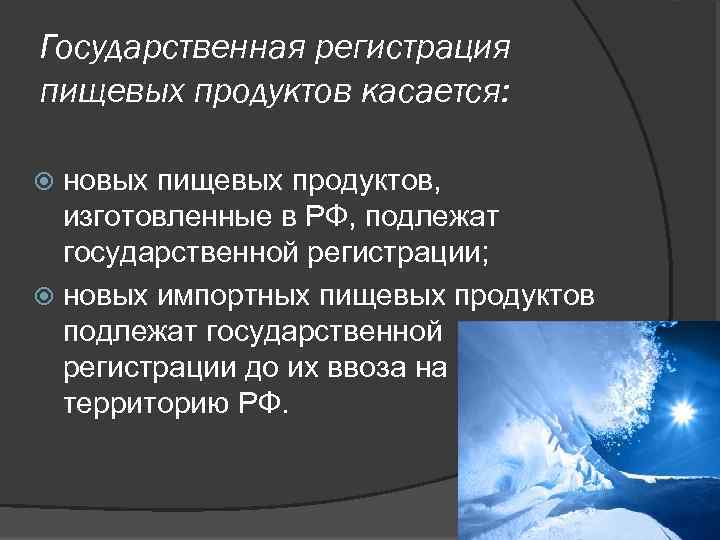 Государственная регистрация пищевых продуктов касается:

новых пищевых продуктов, изготовленные в РФ, подлежат государственной регистрации;

новых импортных пищевых продуктов подлежат государственной регистрации до их ввоза на территорию РФ.